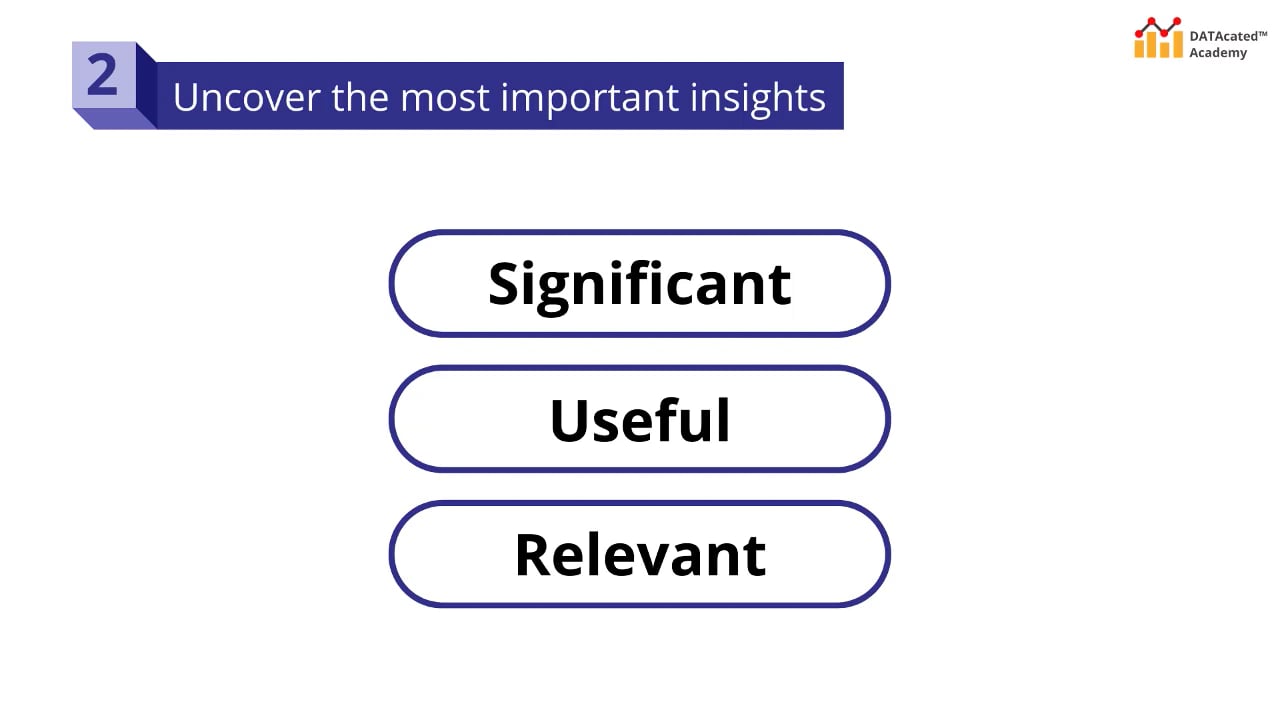 2

Uncover the most important insights

DATAcated™ Academy

Significant

Useful

Relevant